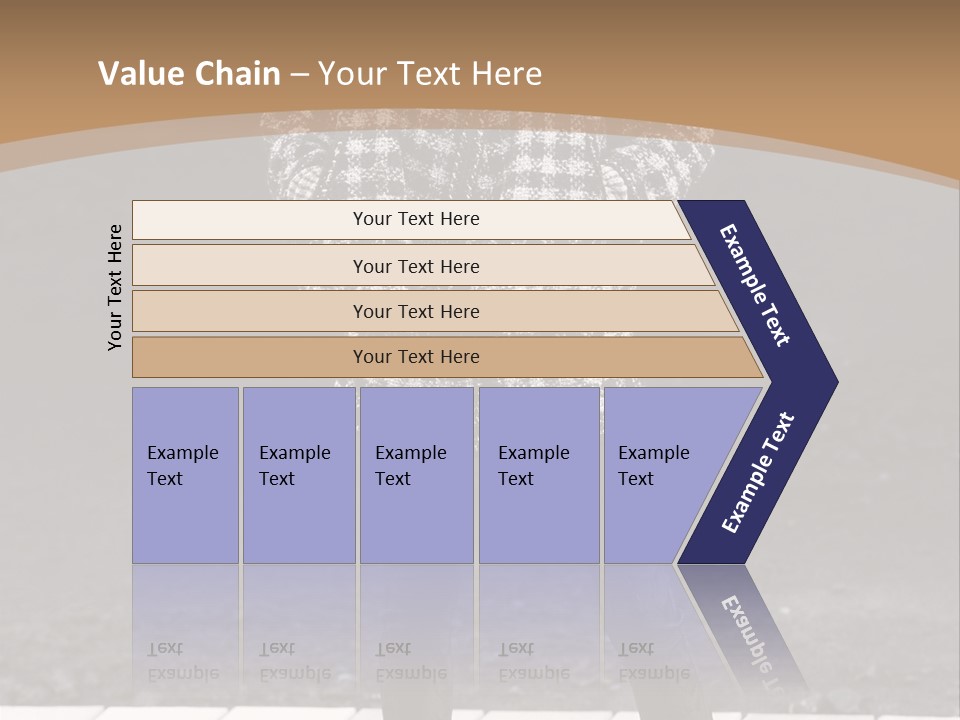 Value Chain – Your Text Here

Your Text Here

Your Text Here

Your Text Here

Your Text Here

Your Text Here

Example Text

Example Text

Example Text

Example Text

Example Text

Example Text

Example Text